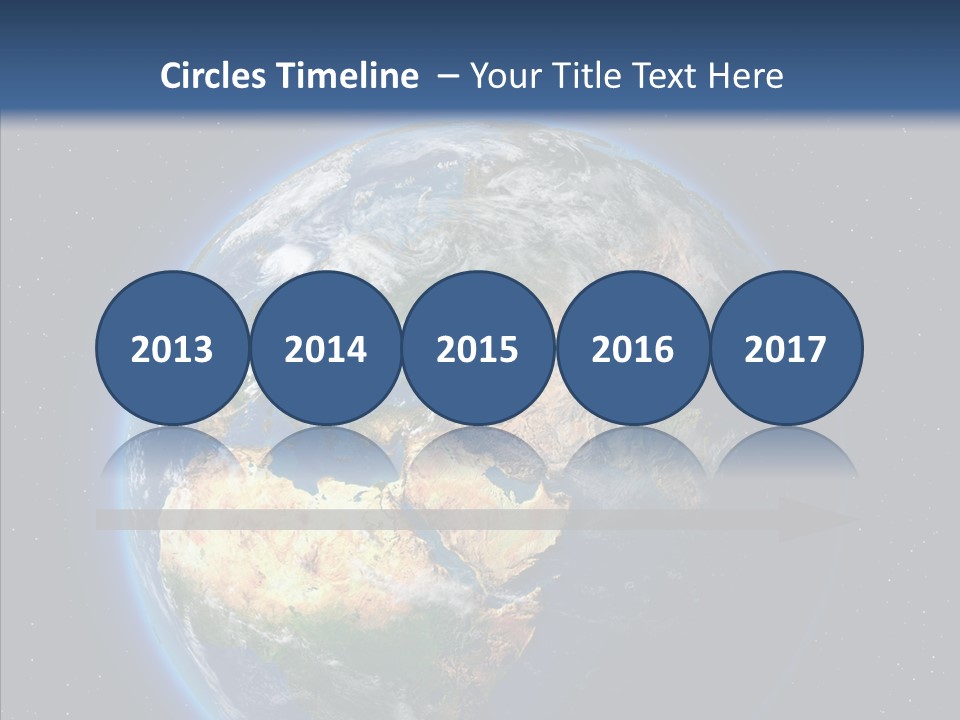 Circles Timeline – Your Title Text Here

2013

2014

2015

2016

2017